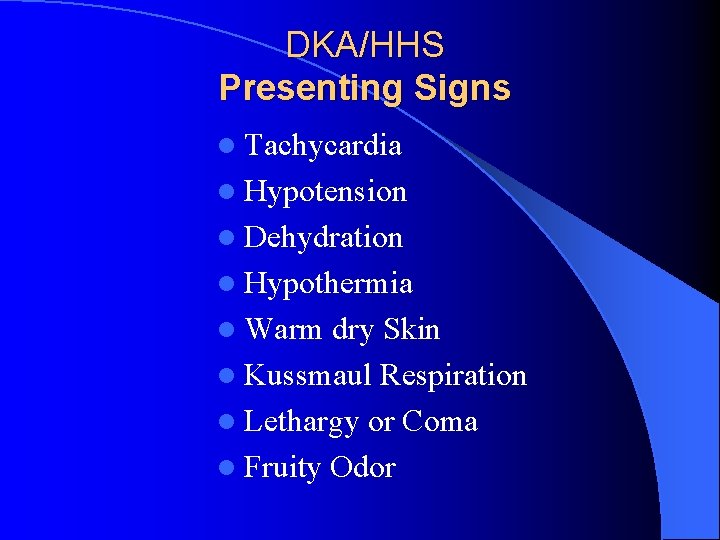 DKA/HHS
Presenting Signs

- Tachycardia
- Hypotension
- Dehydration
- Hypothermia
- Warm dry Skin
- Kussmaul Respiration
- Lethargy or Coma
- Fruity Odor